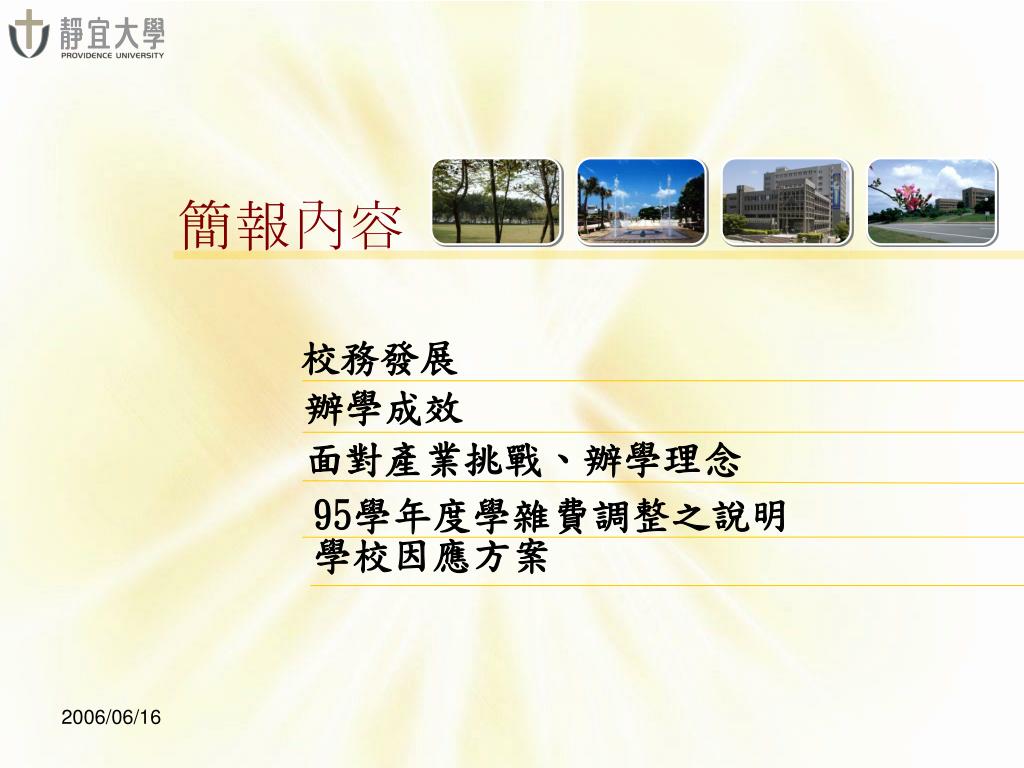 靜宜大學
PROVIDENCE UNIVERSITY

簡報內容

校務發展

辦學成效

面對產業挑戰、辦學理念

95學年度學雜費調整之說明

學校因應方案

2006/06/16